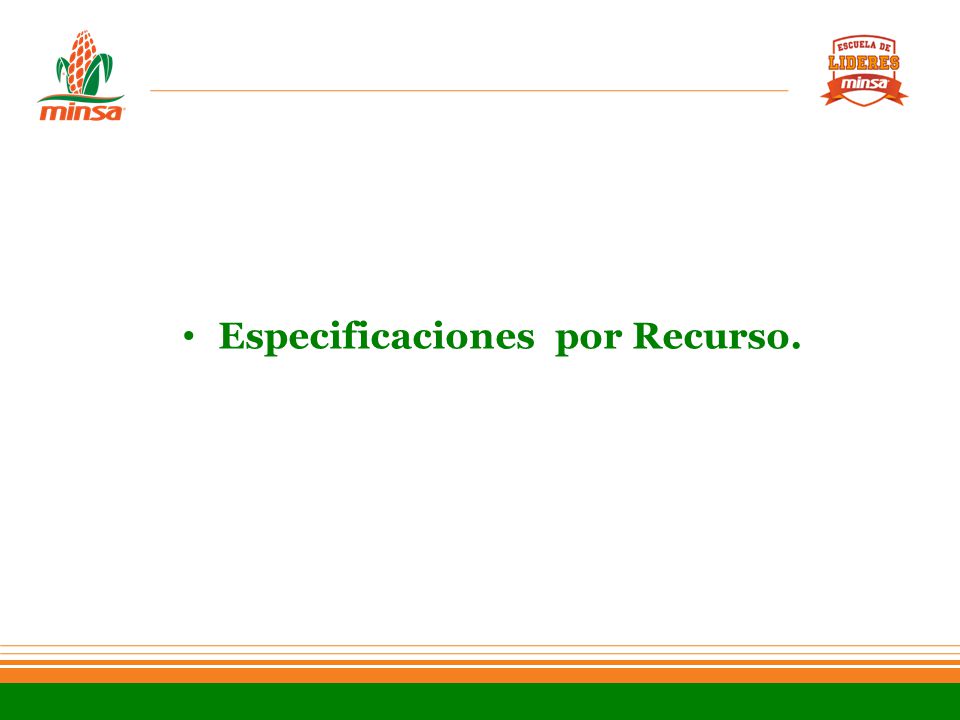 minsa

ESCUELA DE
LIDERES
minsa

• Especificaciones por Recurso.